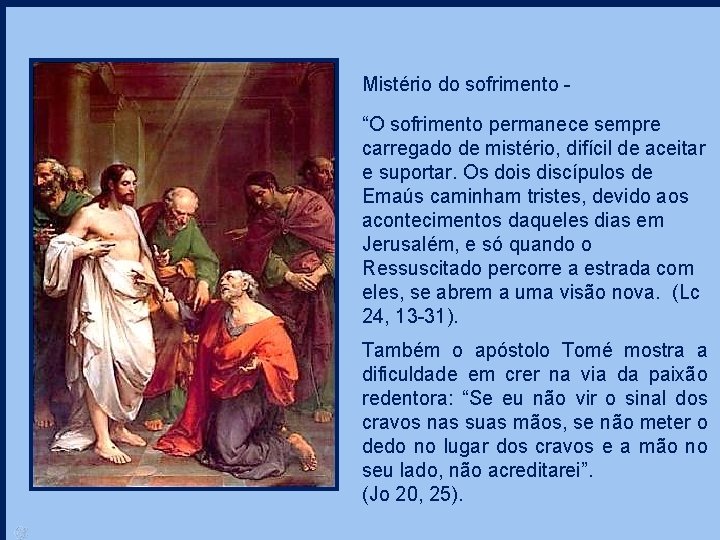 Mistério do sofrimento -

“O sofrimento permanece sempre carregado de mistério, difícil de aceitar e suportar. Os dois discípulos de Emaús caminham tristes, devido aos acontecimentos daqueles dias em Jerusalém, e só quando o Ressuscitado percorre a estrada com eles, se abrem a uma visão nova. (Lc 24, 13-31).

Também o apóstolo Tomé mostra a dificuldade em crer na via da paixão redentora: “Se eu não vir o sinal dos cravos nas suas mãos, se não meter o dedo no lugar dos cravos e a mão no seu lado, não acreditarei”.
(Jo 20, 25).